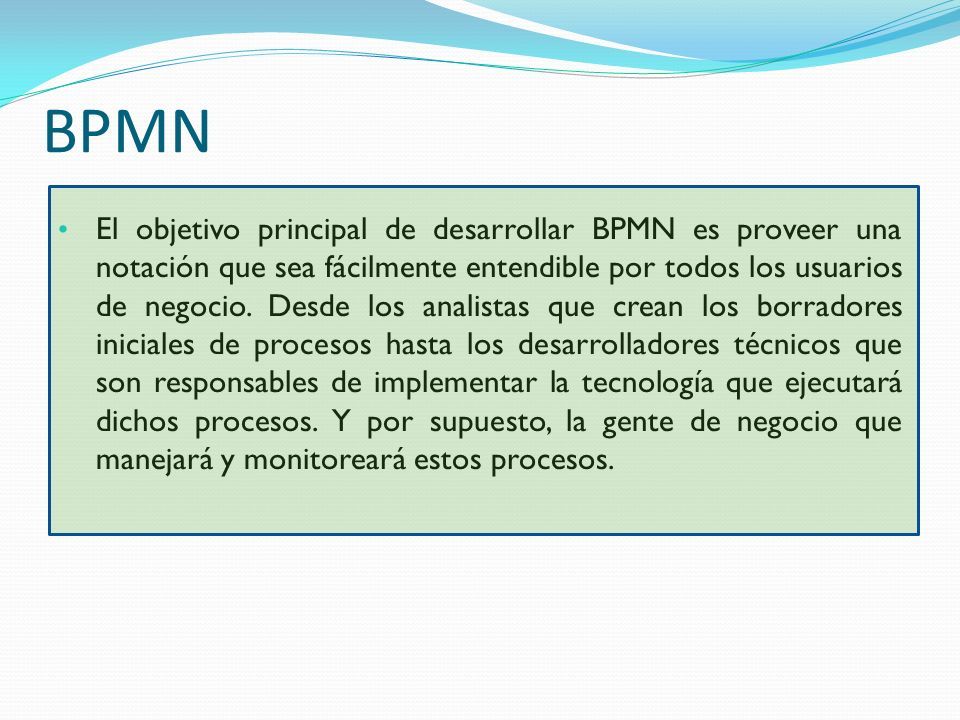 BPMN

• El objetivo principal de desarrollar BPMN es proveer una notación que sea fácilmente entendible por todos los usuarios de negocio. Desde los analistas que crean los borradores iniciales de procesos hasta los desarrolladores técnicos que son responsables de implementar la tecnología que ejecutará dichos procesos. Y por supuesto, la gente de negocio que manejará y monitoreará estos procesos.